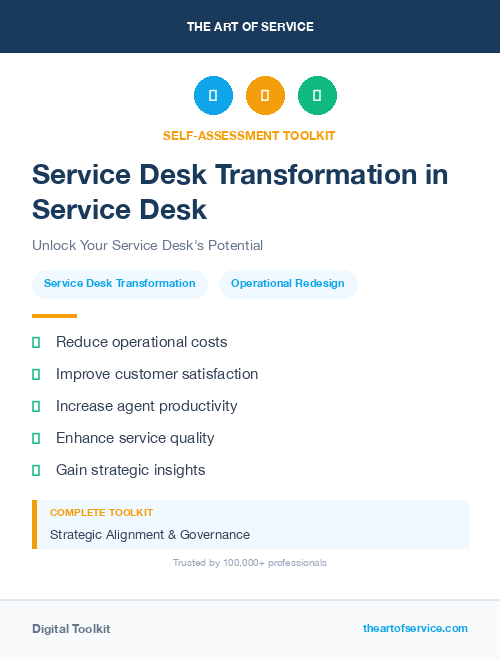 THE ART OF SERVICE

SELF-ASSESSMENT TOOLKIT

Service Desk Transformation in Service Desk

Unlock Your Service Desk's Potential

Service Desk Transformation

Operational Redesign

Reduce operational costs

Improve customer satisfaction

Increase agent productivity

Enhance service quality

Gain strategic insights

COMPLETE TOOLKIT

Strategic Alignment & Governance

Trusted by 100,000+ professionals

Digital Toolkit

theartofservice.com